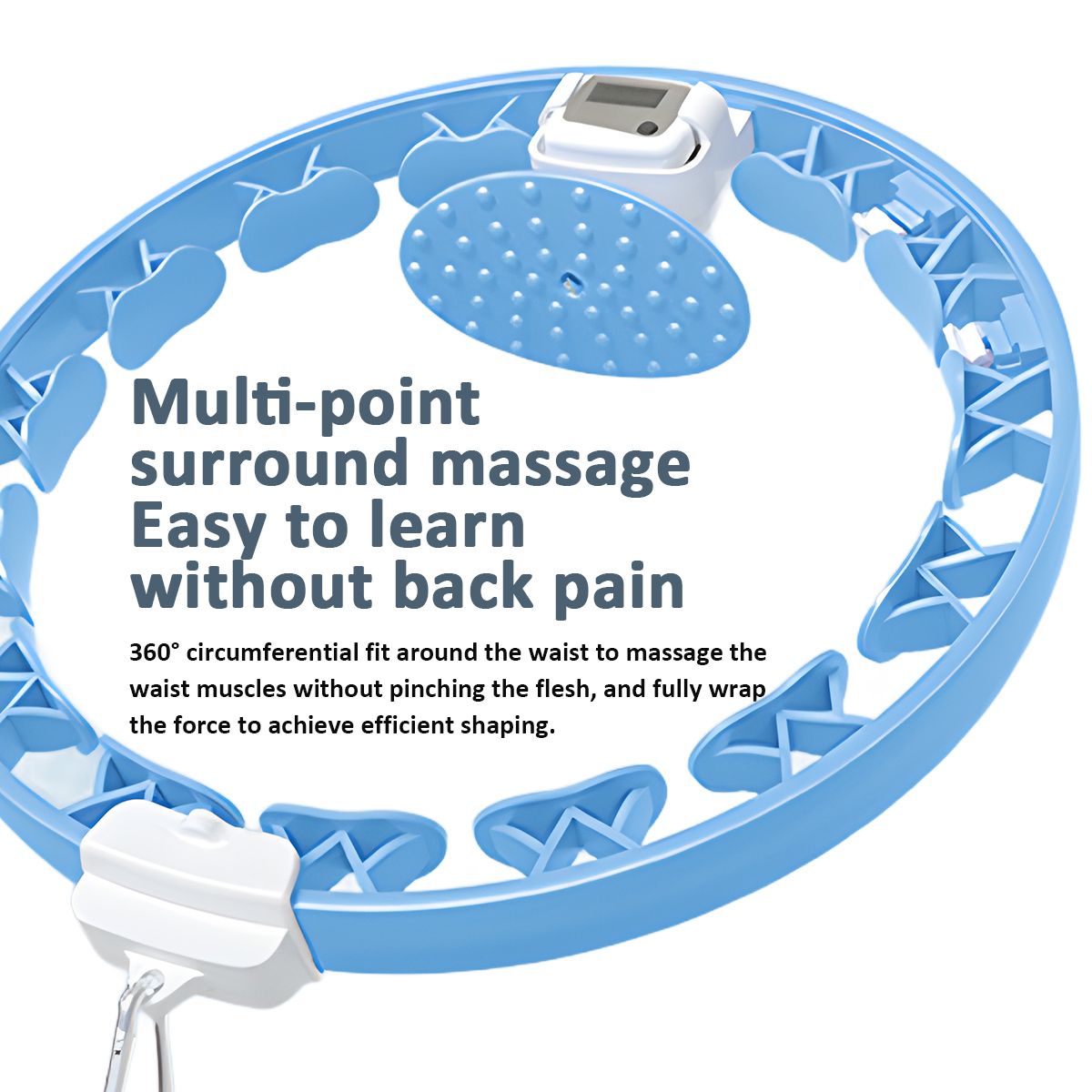 Multi-point surround massage Easy to learn without back pain

360° circumferential fit around the waist to massage the waist muscles without pinching the flesh, and fully wrap the force to achieve efficient shaping.